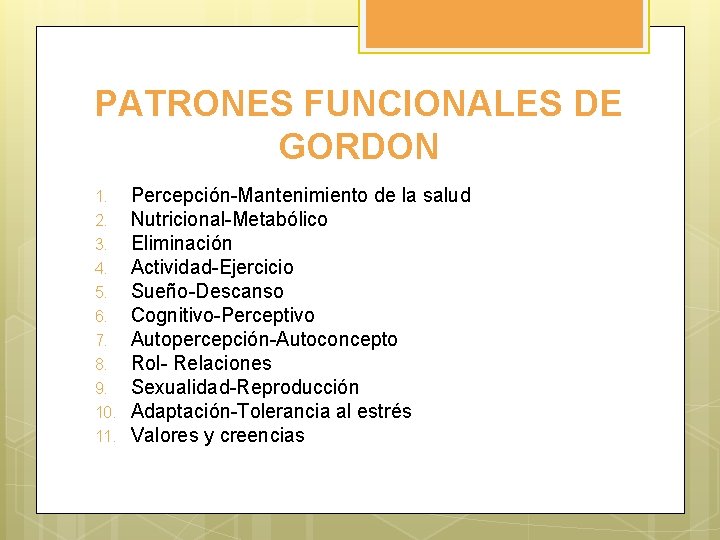 PATRONES FUNCIONALES DE GORDON

1. Percepción-Mantenimiento de la salud
2. Nutricional-Metabólico
3. Eliminación
4. Actividad-Ejercicio
5. Sueño-Descanso
6. Cognitivo-Perceptivo
7. Autopercepción-Autoconcepto
8. Rol- Relaciones
9. Sexualidad-Reproducción
10. Adaptación-Tolerancia al estrés
11. Valores y creencias